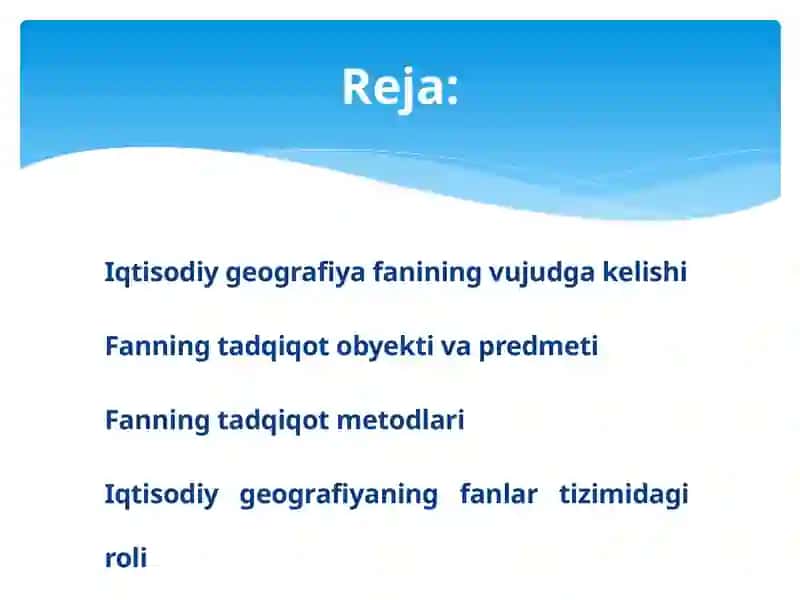 Reja:

Iqtisodiy geografiya fanining vujudga kelishi

Fanning tadqiqot obyekti va predmeti

Fanning tadqiqot metodlari

Iqtisodiy geografiyaning fanlar tizimidagi roli